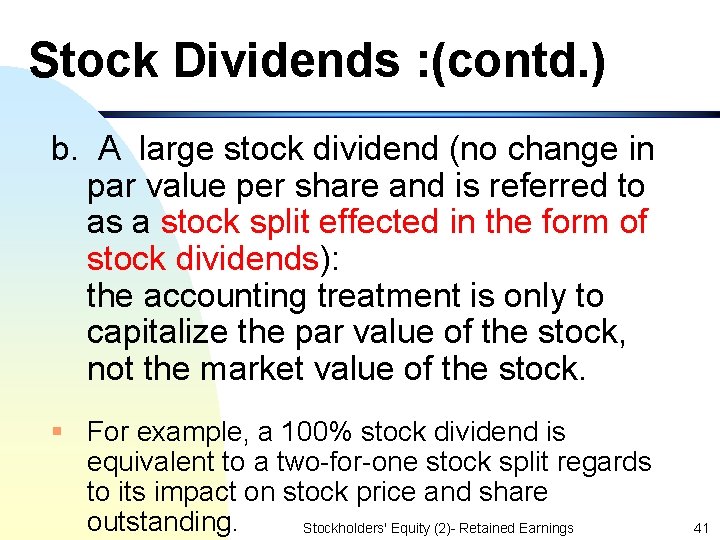 Stock Dividends :(contd.)

b. A large stock dividend (no change in par value per share and is referred to as a stock split effected in the form of stock dividends): the accounting treatment is only to capitalize the par value of the stock, not the market value of the stock.

▪ For example, a 100% stock dividend is equivalent to a two-for-one stock split regards to its impact on stock price and share outstanding.

Stockholders' Equity (2)- Retained Earnings

41